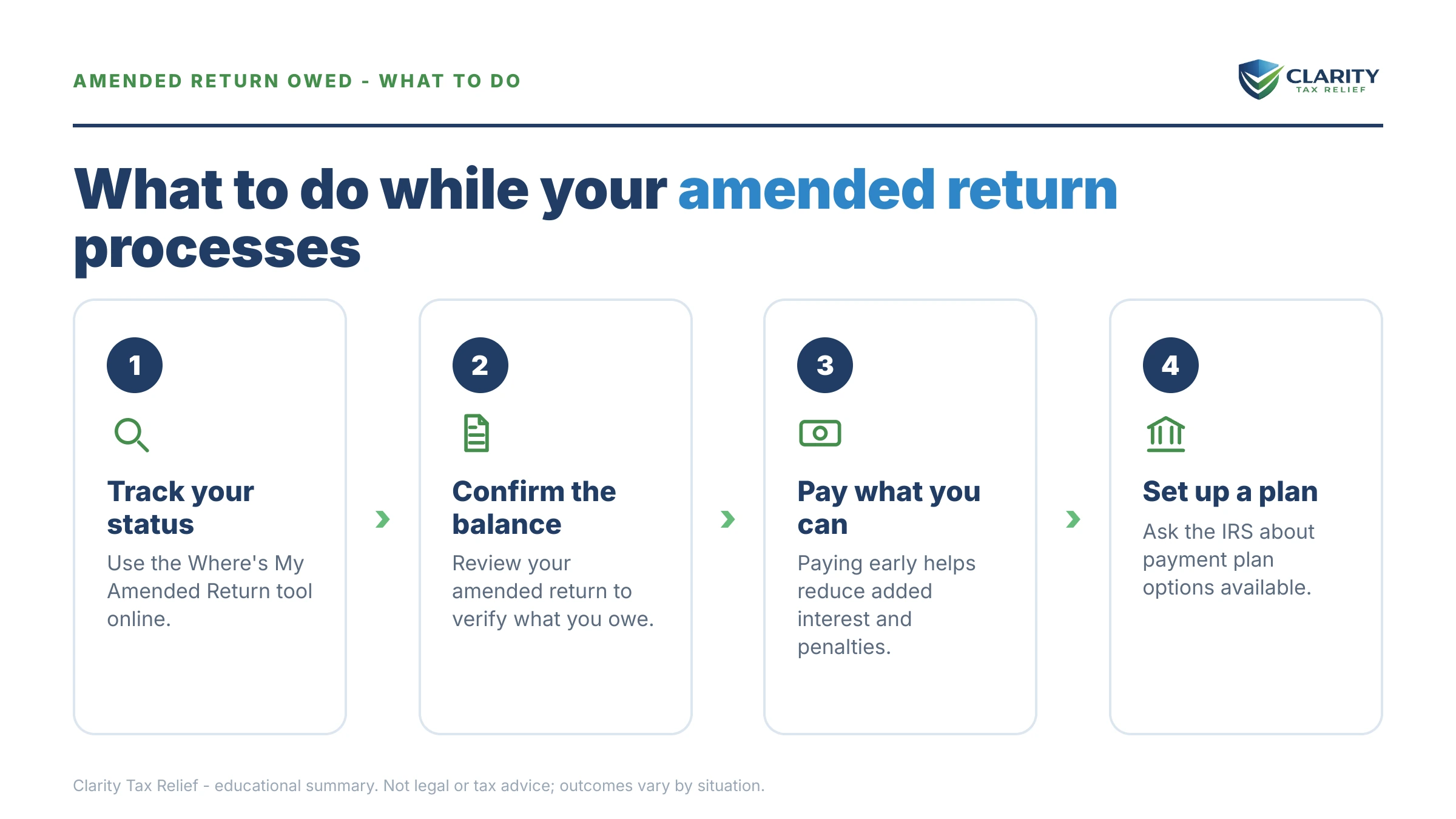 AMENDED RETURN OWED - WHAT TO DO

CLARITY
TAX RELIEF

What to do while your amended return processes

1

Track your status

Use the Where's My Amended Return tool online.

2

Confirm the balance

Review your amended return to verify what you owe.

3

Pay what you can

Paying early helps reduce added interest and penalties.

4

Set up a plan

Ask the IRS about payment plan options available.

Clarity Tax Relief - educational summary. Not legal or tax advice; outcomes vary by situation.